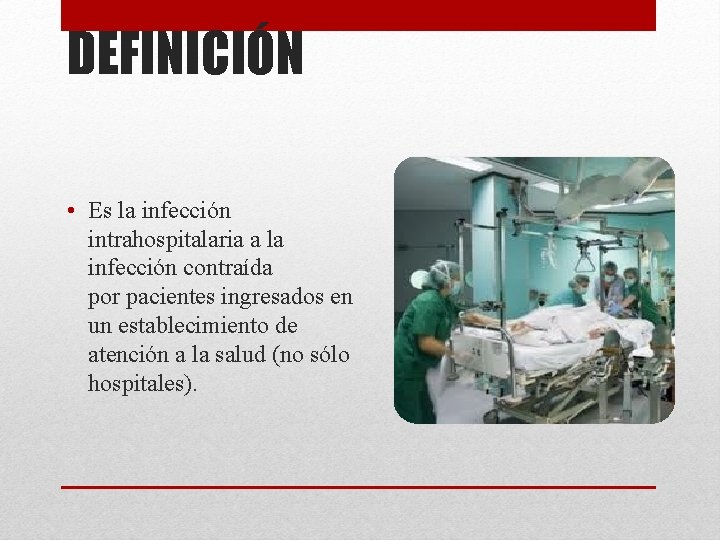 DEFINICIÓN

• Es la infección intrahospitalaria a la infección contraída por pacientes ingresados en un establecimiento de atención a la salud (no sólo hospitales).